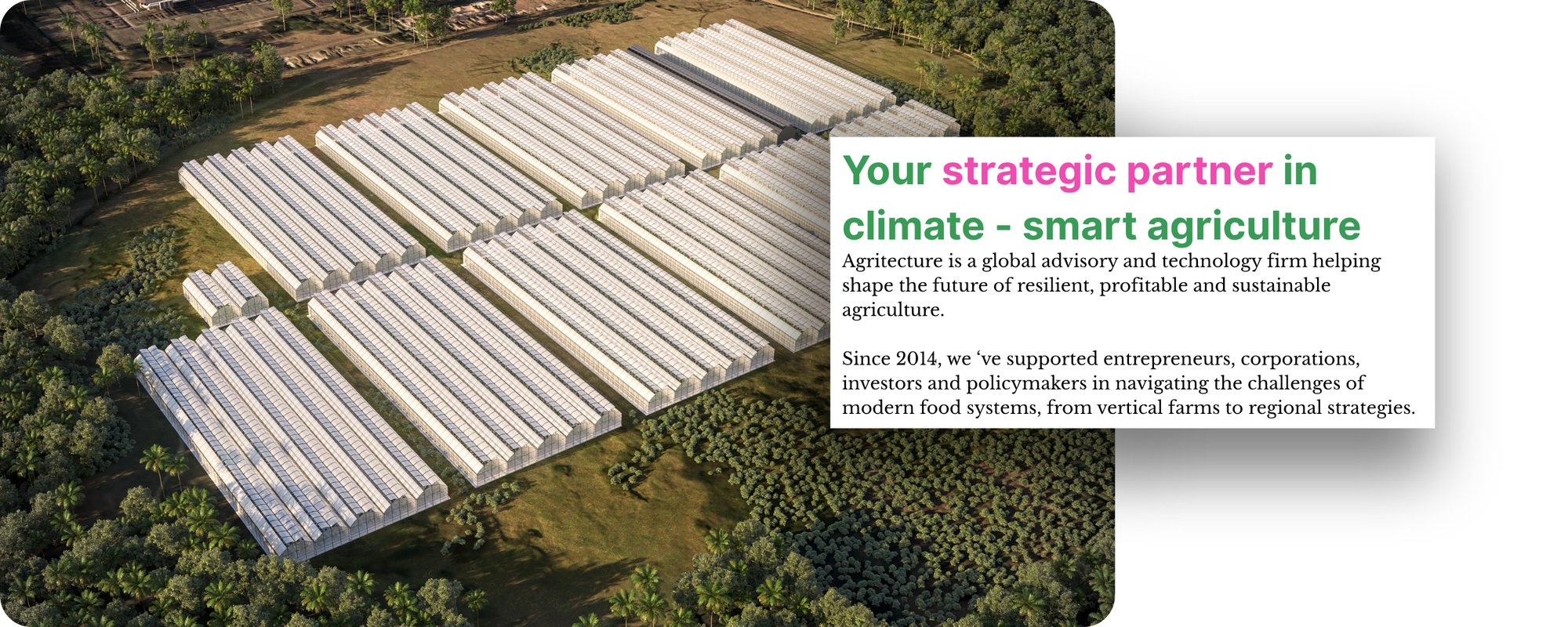 Your strategic partner in climate - smart agriculture

Agritecture is a global advisory and technology firm helping shape the future of resilient, profitable and sustainable agriculture.

Since 2014, we ‘ve supported entrepreneurs, corporations, investors and policymakers in navigating the challenges of modern food systems, from vertical farms to regional strategies.